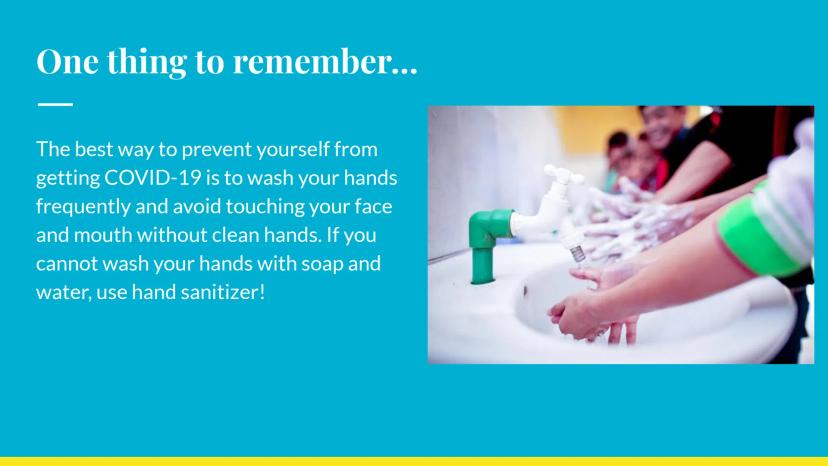 One thing to remember...

The best way to prevent yourself from getting COVID-19 is to wash your hands frequently and avoid touching your face and mouth without clean hands. If you cannot wash your hands with soap and water, use hand sanitizer!